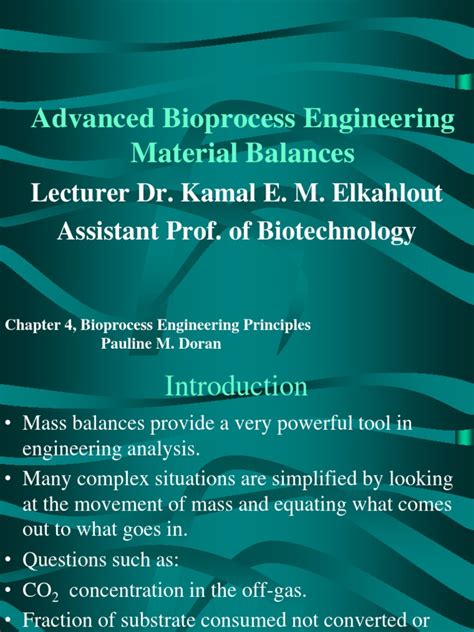 Advanced Bioprocess Engineering Material Balances

Lecturer Dr. Kamal E. M. Elkahlout
Assistant Prof. of Biotechnology

Chapter 4, Bioprocess Engineering Principles
Pauline M. Doran

Introduction

• Mass balances provide a very powerful tool in engineering analysis.
• Many complex situations are simplified by looking at the movement of mass and equating what comes out to what goes in.
• Questions such as:
• $CO_2$ concentration in the off-gas.
• Fraction of substrate consumed not converted or